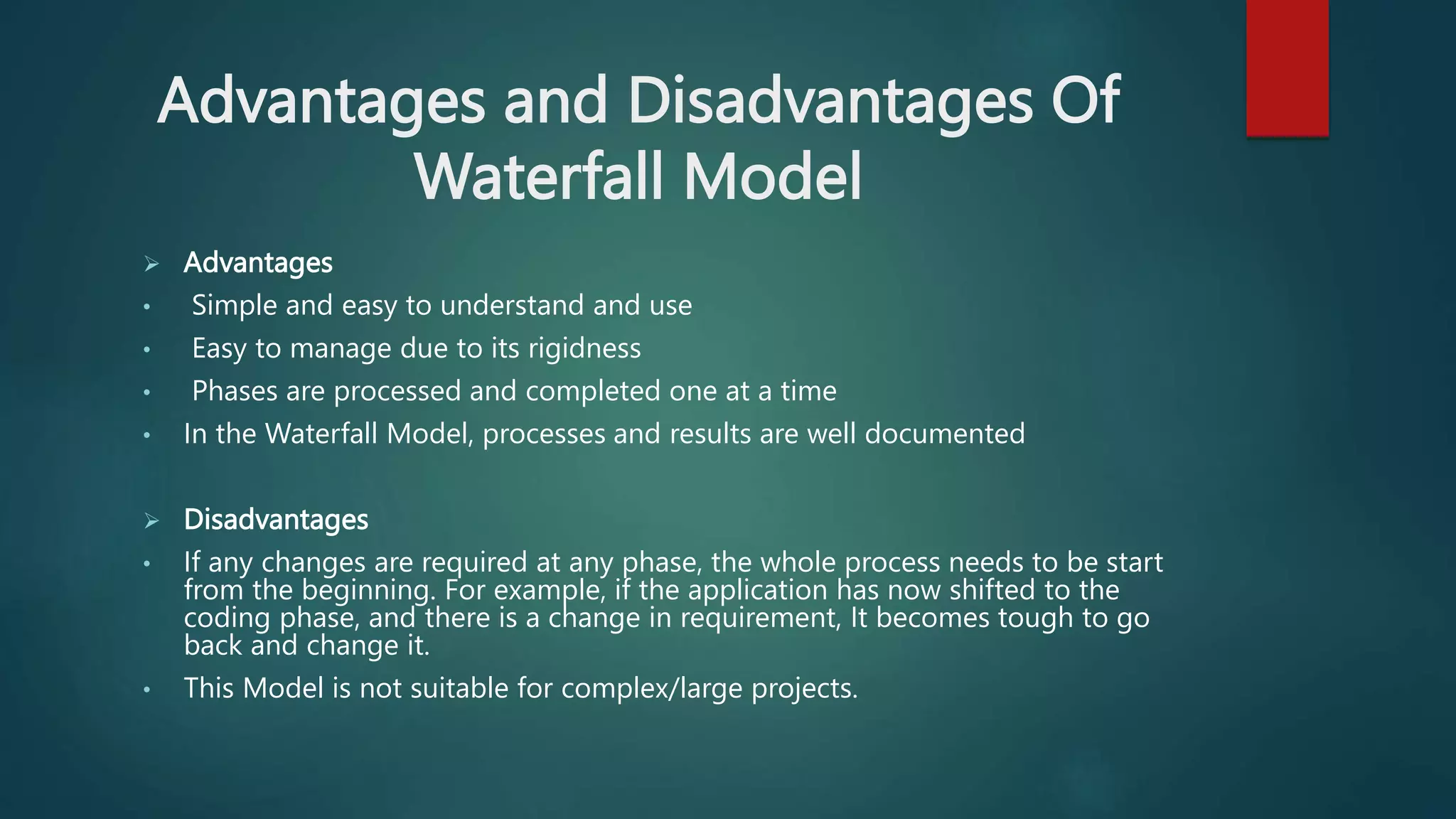 Advantages and Disadvantages Of Waterfall Model

➢ Advantages
• Simple and easy to understand and use
• Easy to manage due to its rigidness
• Phases are processed and completed one at a time
• In the Waterfall Model, processes and results are well documented

➢ Disadvantages
• If any changes are required at any phase, the whole process needs to be start from the beginning. For example, if the application has now shifted to the coding phase, and there is a change in requirement, It becomes tough to go back and change it.
• This Model is not suitable for complex/large projects.